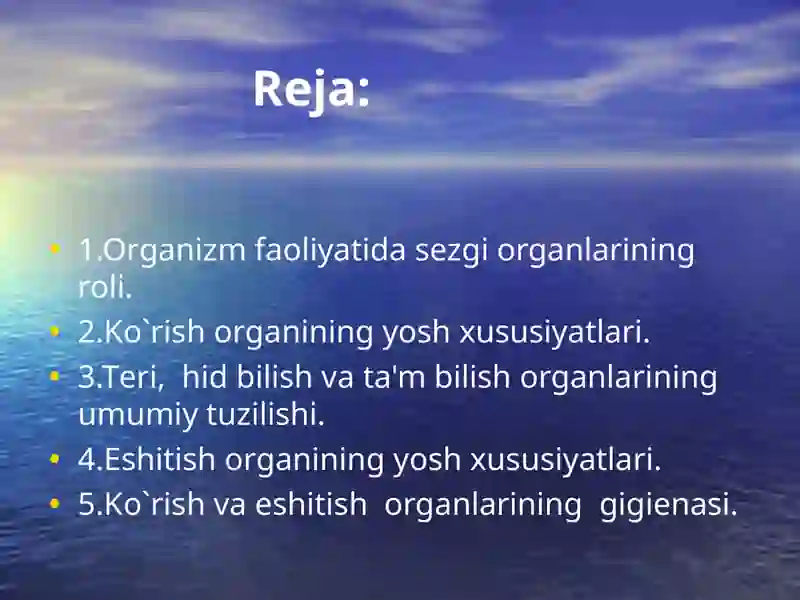 Reja:

• 1.Organizm faoliyatida sezgi organlarining roli.
• 2.Ko`rish organining yosh xususiyatlari.
• 3.Teri, hid bilish va ta'm bilish organlarining umumiy tuzilishi.
• 4.Eshitish organining yosh xususiyatlari.
• 5.Ko`rish va eshitish organlarining gigienasi.